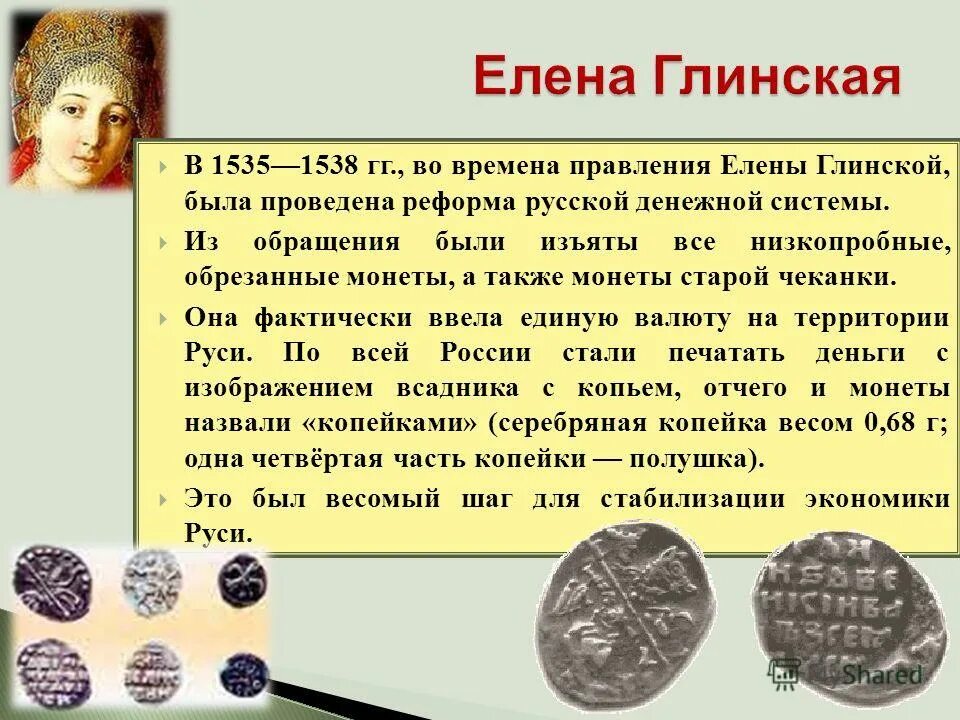 Елена Глинская

В 1535—1538 гг., во времена правления Елены Глинской, была проведена реформа русской денежной системы.

Из обращения были изъяты все низкопробные, обрезанные монеты, а также монеты старой чеканки.

Она фактически ввела единую валюту на территории Руси. По всей России стали печатать деньги с изображением всадника с копьем, отчего и монеты назвали «копейками» (серебряная копейка весом 0,68 г; одна четвёртая часть копейки — полушка).

Это был весомый шаг для стабилизации экономики Руси.

MyShared